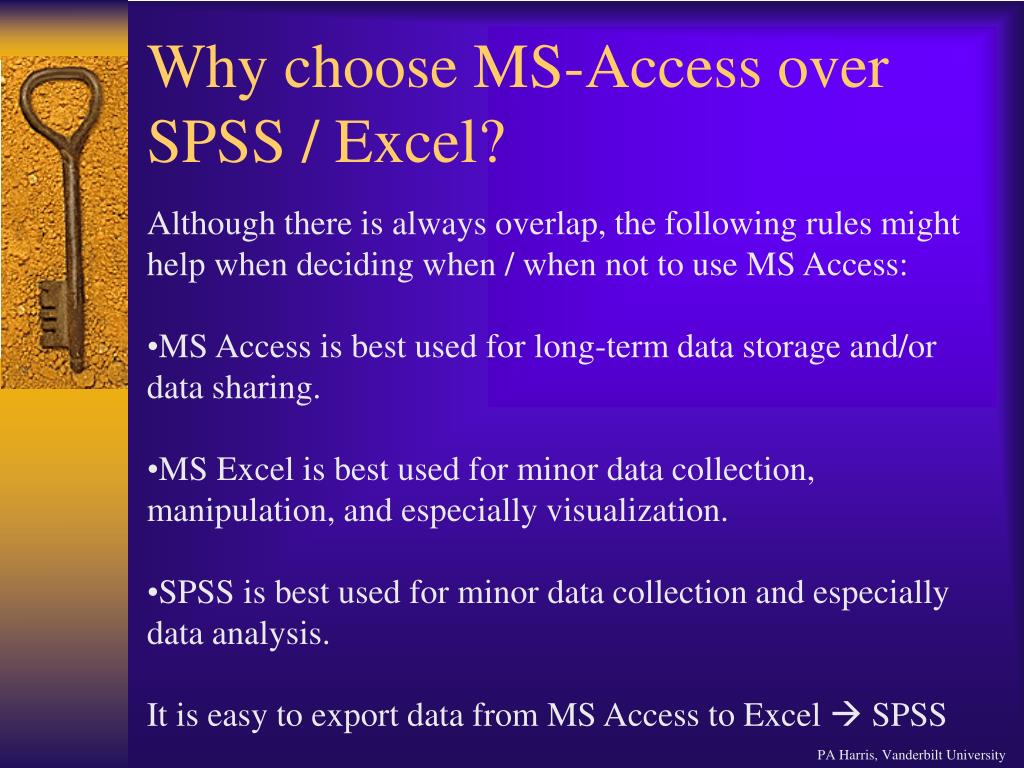 Why choose MS-Access over SPSS / Excel?

Although there is always overlap, the following rules might help when deciding when / when not to use MS Access:

•MS Access is best used for long-term data storage and/or data sharing.

•MS Excel is best used for minor data collection, manipulation, and especially visualization.

•SPSS is best used for minor data collection and especially data analysis.

It is easy to export data from MS Access to Excel → SPSS

PA Harris, Vanderbilt University